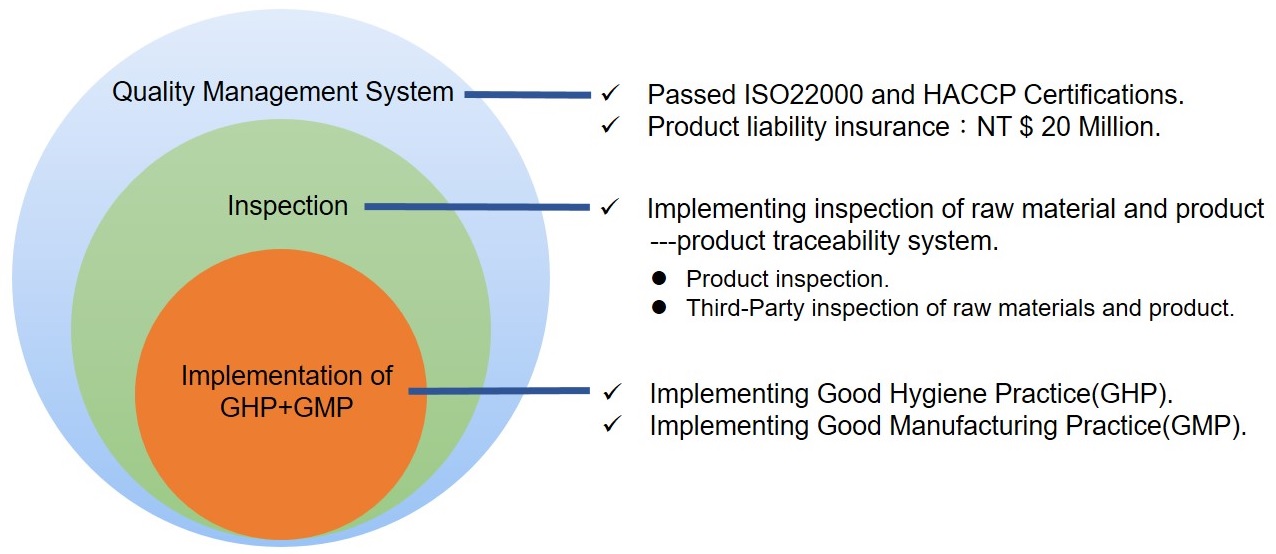 Quality Management System

✓ Passed ISO22000 and HACCP Certifications.
✓ Product liability insurance：NT $ 20 Million.

Inspection

✓ Implementing inspection of raw material and product ---product traceability system.
● Product inspection.
● Third-Party inspection of raw materials and product.

Implementation of GHP+GMP

✓ Implementing Good Hygiene Practice(GHP).
✓ Implementing Good Manufacturing Practice(GMP).